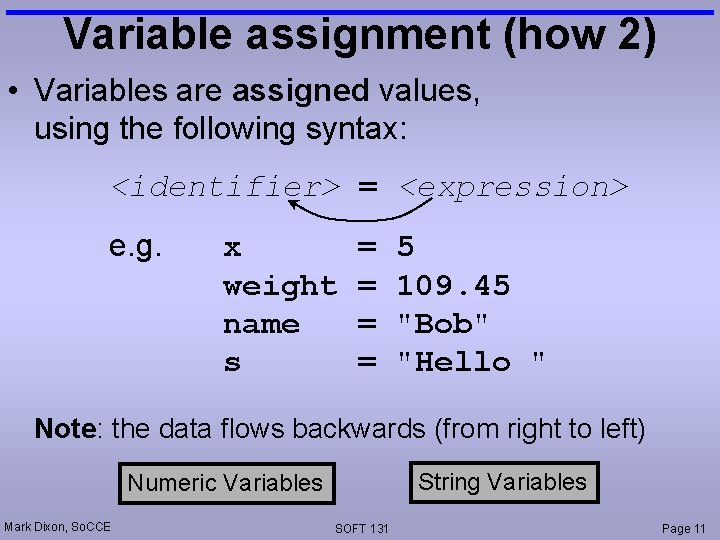 Variable assignment (how 2)

• Variables are assigned values, using the following syntax:

<identifier> = <expression>

e.g. x = 5
weight = 109.45
name = "Bob"
s = "Hello "

Note: the data flows backwards (from right to left)

Numeric Variables

String Variables

Mark Dixon, SoCCE

SOFT 131

Page 11